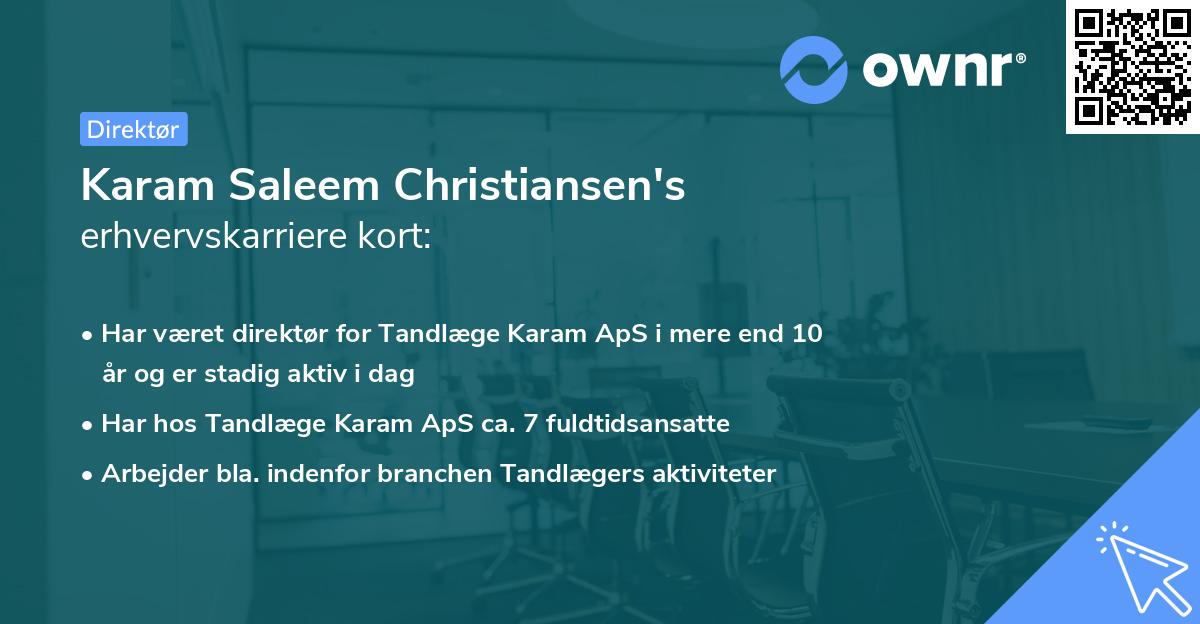 ownr®

Direktør

Karam Saleem Christiansen's erhvervskarriere kort:

• Har været direktør for Tandlæge Karam ApS i mere end 10 år og er stadig aktiv i dag
• Har hos Tandlæge Karam ApS ca. 7 fuldtidsansatte
• Arbejder bla. indenfor branchen Tandlægers aktiviteter